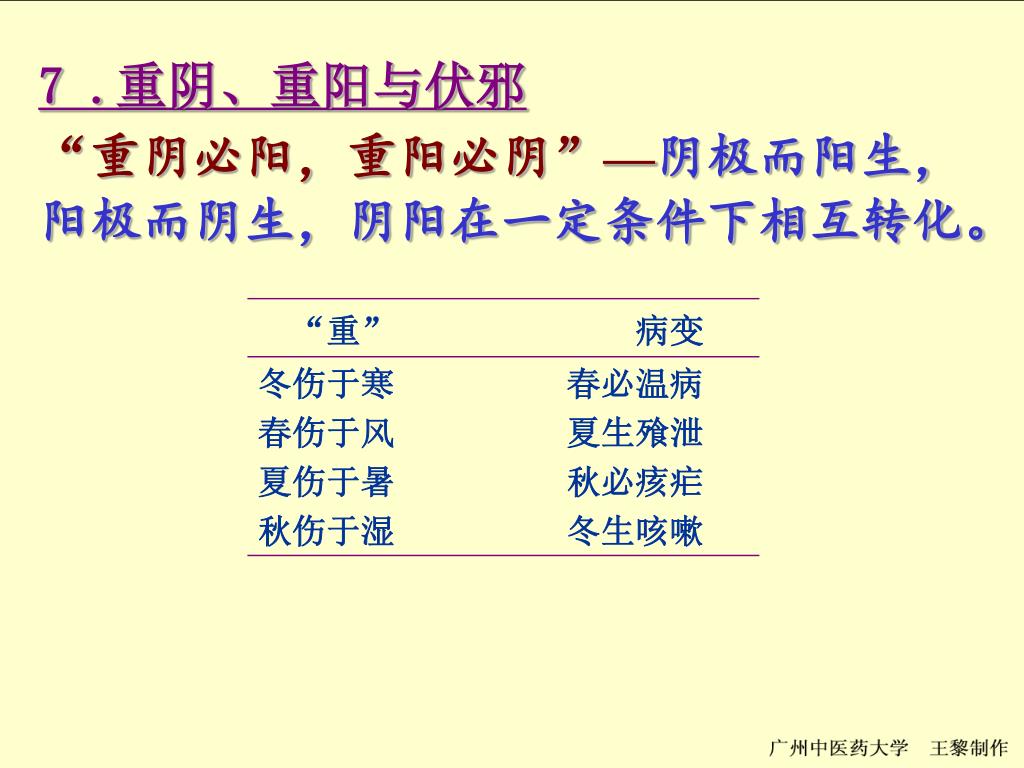 7．重阴、重阳与伏邪

“重阴必阳，重阳必阴”—阴极而阳生，阳极而阴生，阴阳在一定条件下相互转化。

| “重” | 病变 |
|---|---|
| 冬伤于寒 | 春必温病 |
| 春伤于风 | 夏生飧泄 |
| 夏伤于暑 | 秋必痎疟 |
| 秋伤于湿 | 冬生咳嗽 |

广州中医药大学　王黎制作